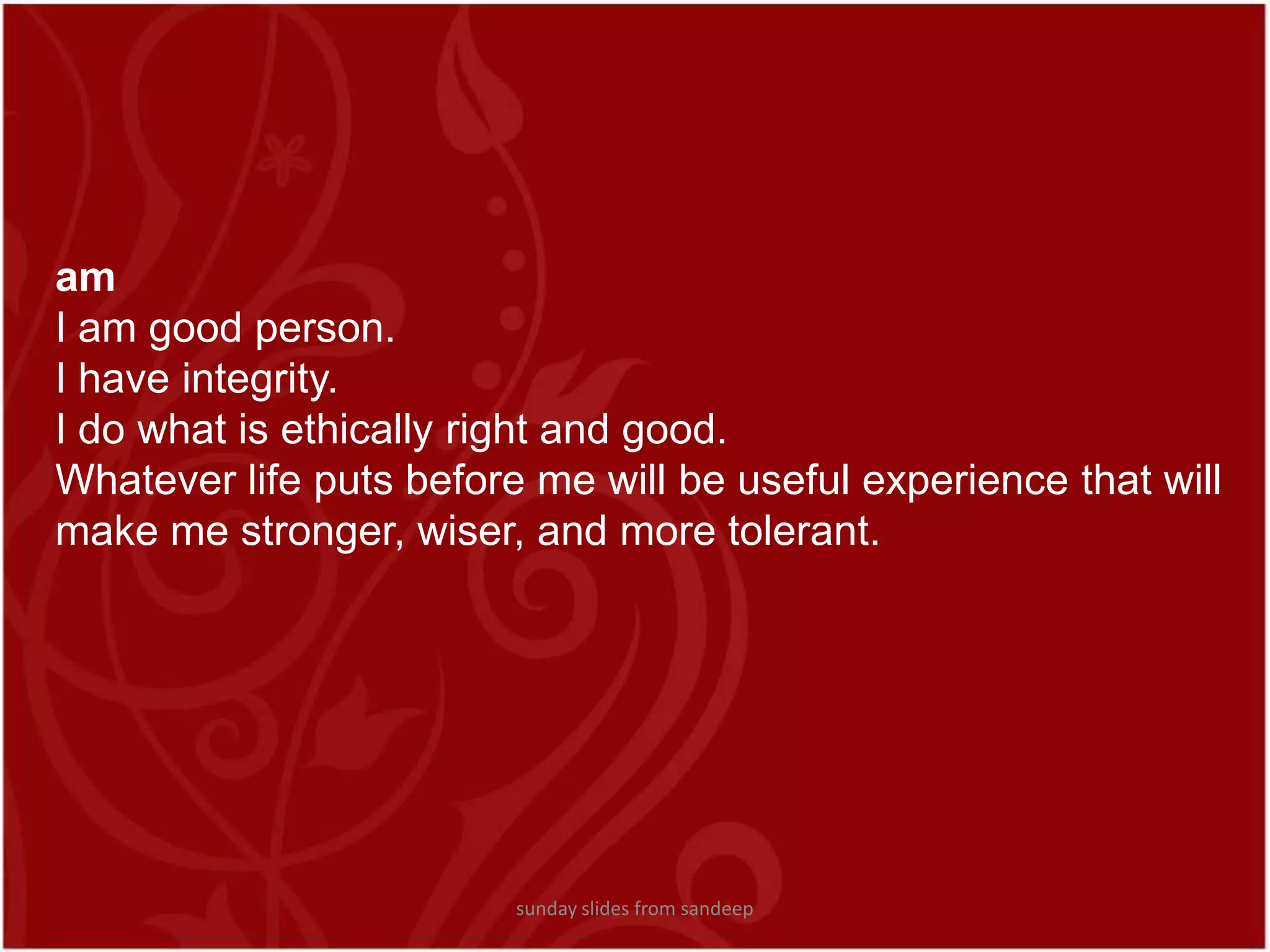 am
I am good person.
I have integrity.
I do what is ethically right and good.
Whatever life puts before me will be useful experience that will make me stronger, wiser, and more tolerant.

sunday slides from sandeep